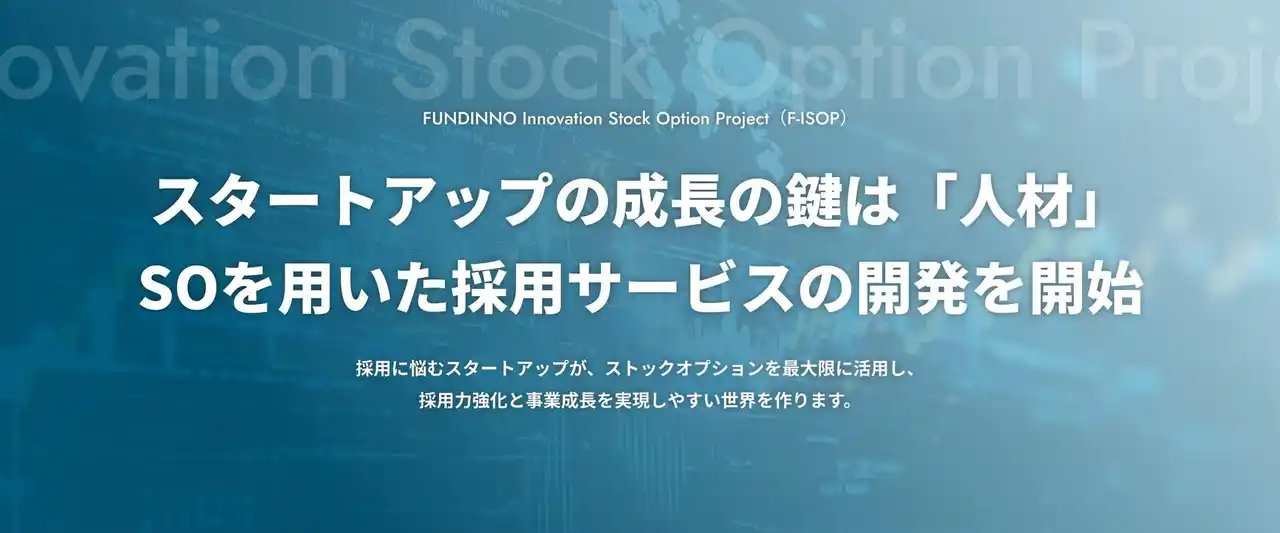 ovation Stock Option Proj

FUNDINNO Innovation Stock Option Project（F-ISOP）

スタートアップの成長の鍵は「人材」
SOを用いた採用サービスの開発を開始

採用に悩むスタートアップが、ストックオプションを最大限に活用し、
採用力強化と事業成長を実現しやすい世界を作ります。